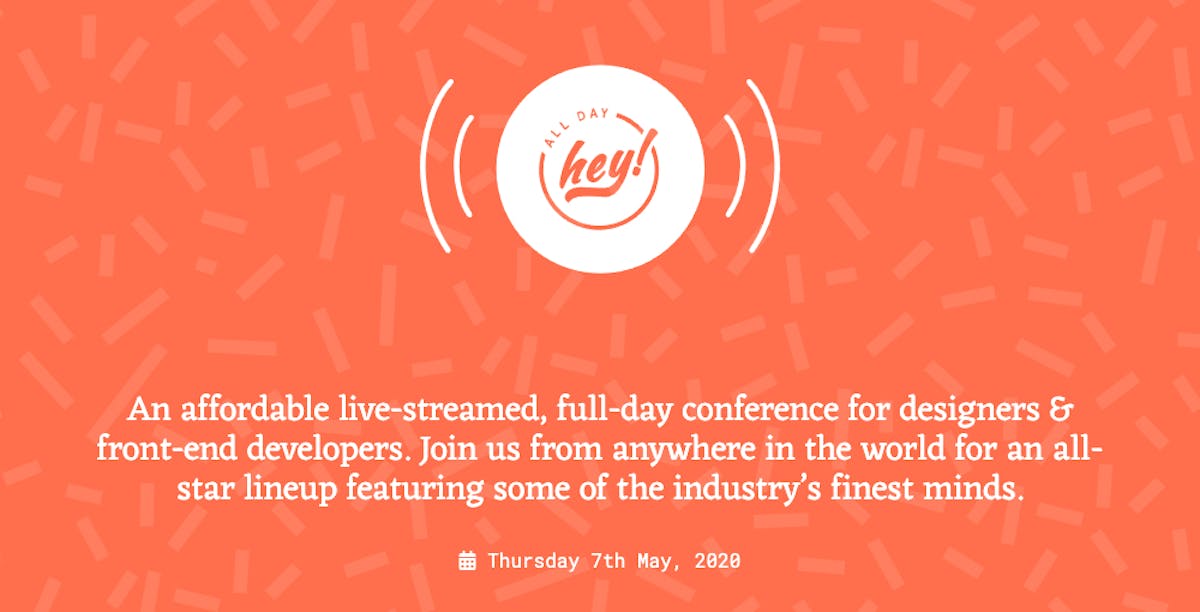 ALL DAY
hey!

An affordable live-streamed, full-day conference for designers & front-end developers. Join us from anywhere in the world for an all-star lineup featuring some of the industry's finest minds.

Thursday 7th May, 2020